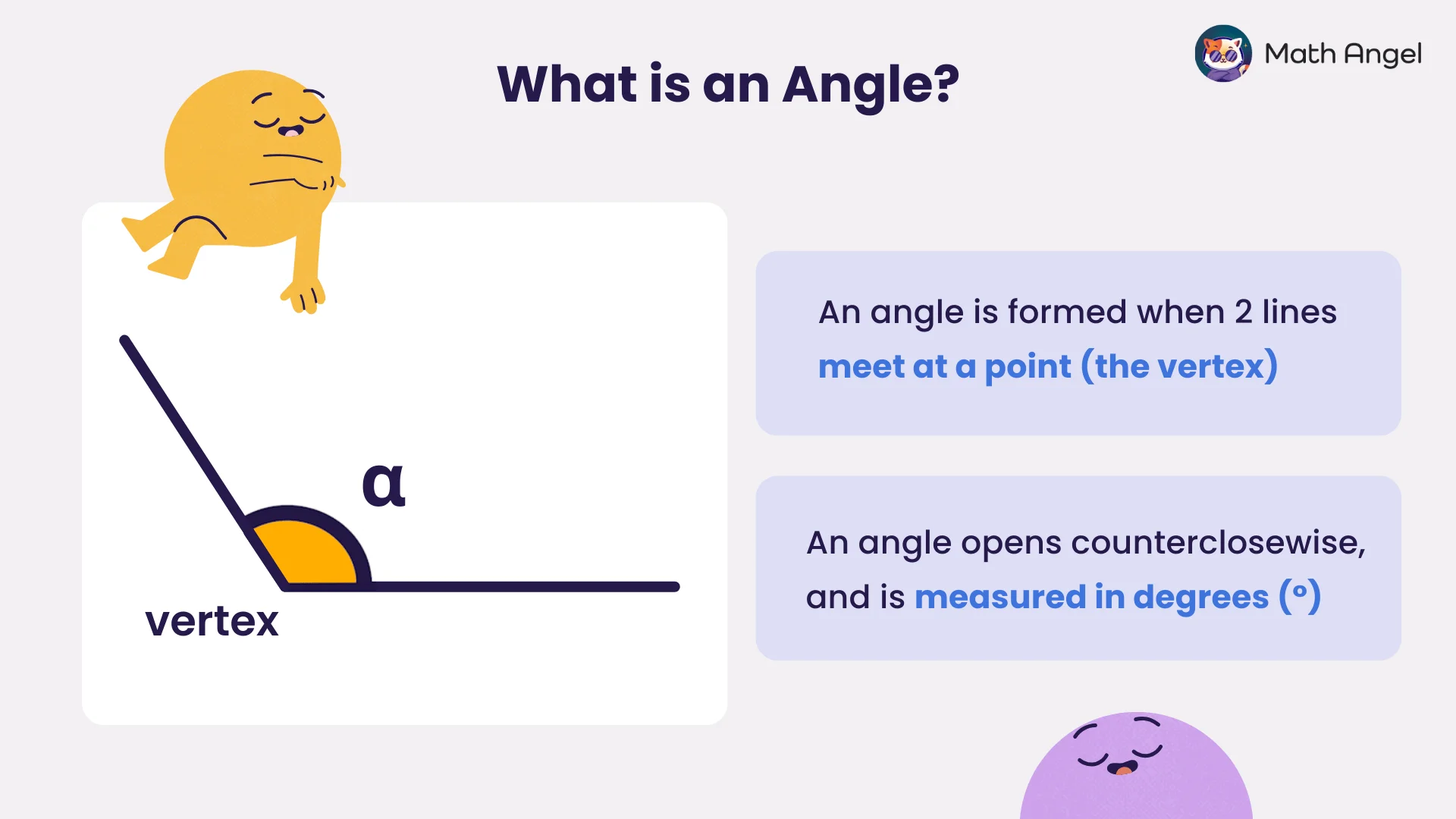 What is an Angle?

Math Angel

$\alpha$

vertex

An angle is formed when 2 lines meet at a point (the vertex)

An angle opens counterclosewise, and is measured in degrees (°)